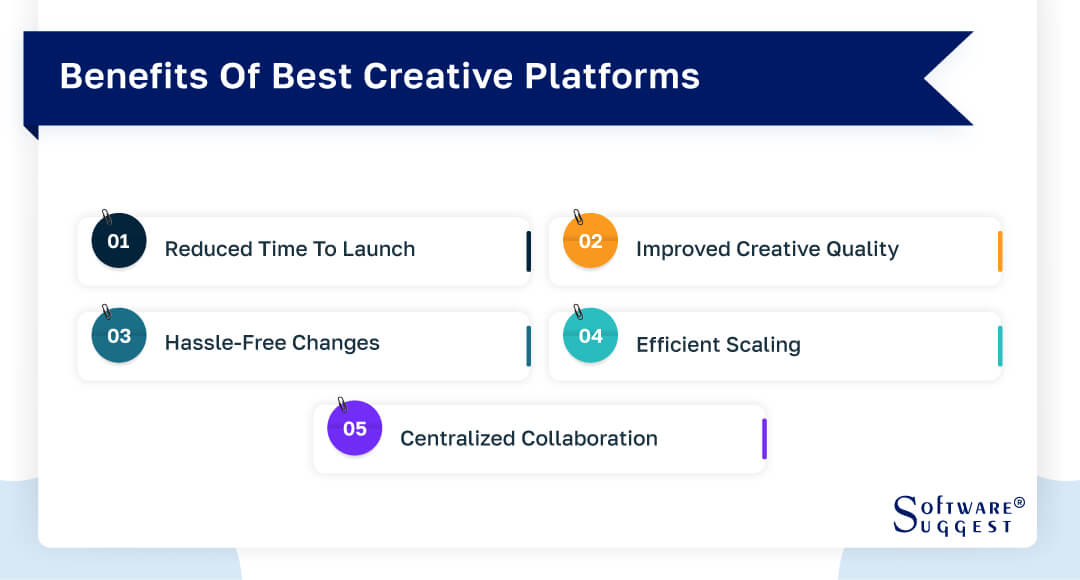 Benefits Of Best Creative Platforms

01 Reduced Time To Launch

02 Improved Creative Quality

03 Hassle-Free Changes

04 Efficient Scaling

05 Centralized Collaboration

SOFTWARE® SUGGEST